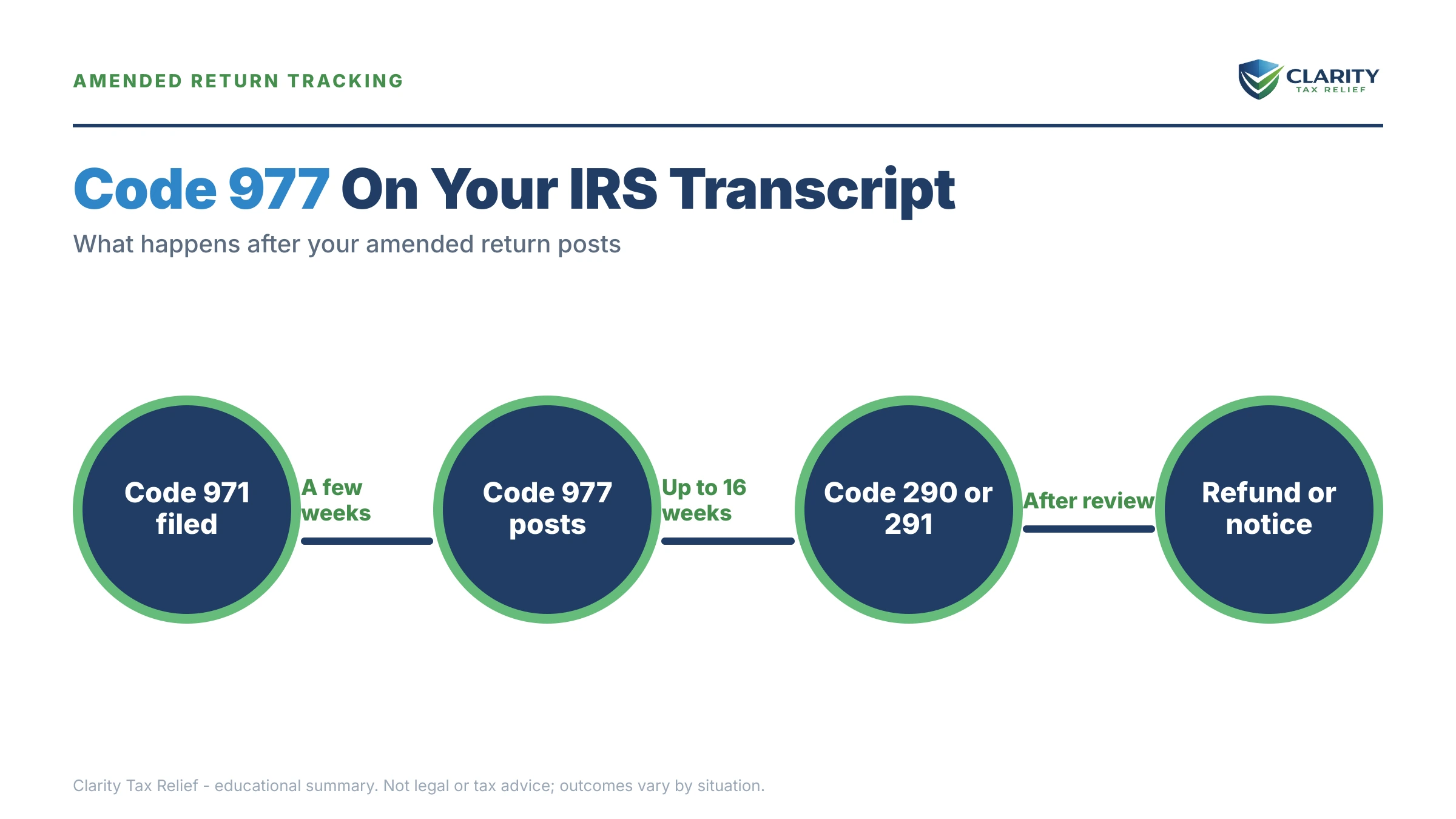 AMENDED RETURN TRACKING

CLARITY
TAX RELIEF

Code 977 On Your IRS Transcript

What happens after your amended return posts

Code 971 filed

A few weeks

Code 977 posts

Up to 16 weeks

Code 290 or 291

After review

Refund or notice

Clarity Tax Relief - educational summary. Not legal or tax advice; outcomes vary by situation.